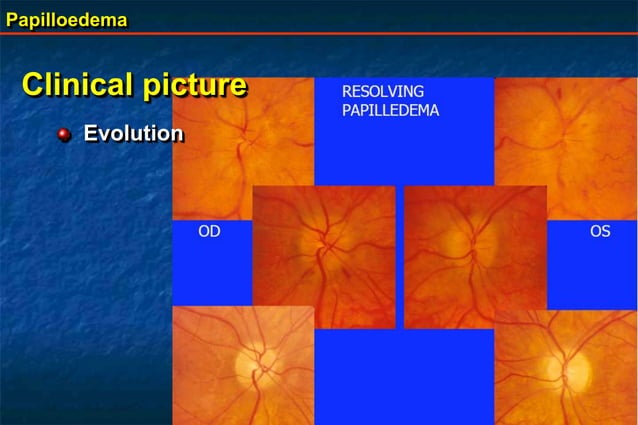 Papilloedema

Clinical picture

Evolution

RESOLVING PAPILLEDEMA

OD

OS